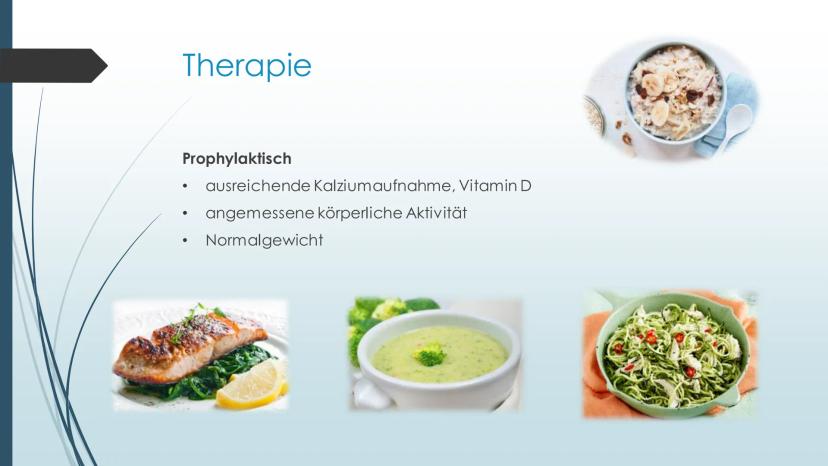 Therapie

Prophylaktisch

• ausreichende Kalziumaufnahme, Vitamin D
• angemessene körperliche Aktivität
• Normalgewicht